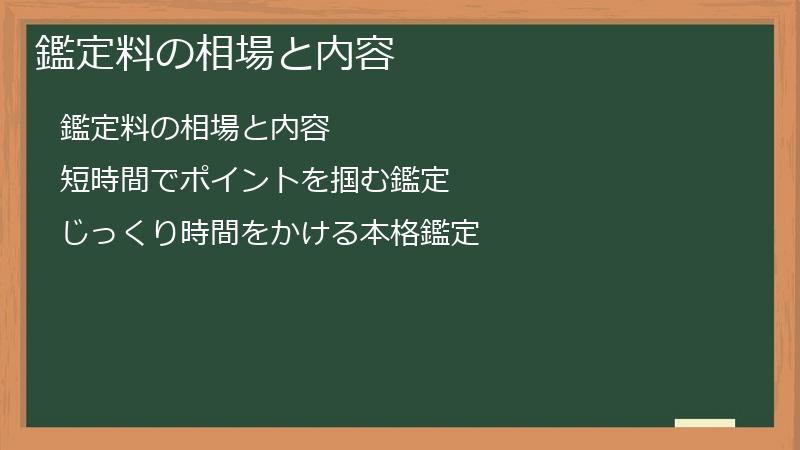 鑑定料の相場と内容

鑑定料の相場と内容

短時間でポイントを掴む鑑定

じっくり時間をかける本格鑑定